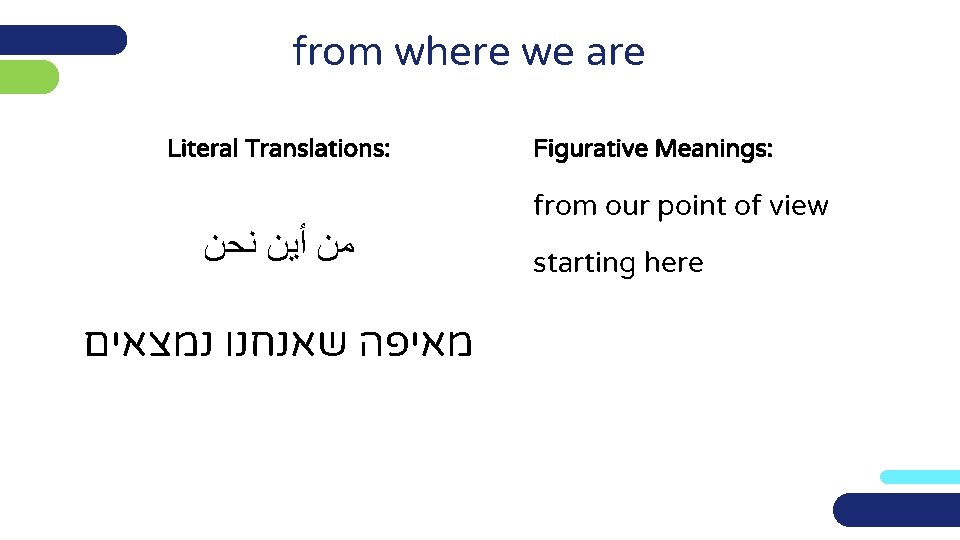 from where we are

Literal Translations:

من أين نحن

מאיפה שאנחנו נמצאים

Figurative Meanings:

from our point of view

starting here